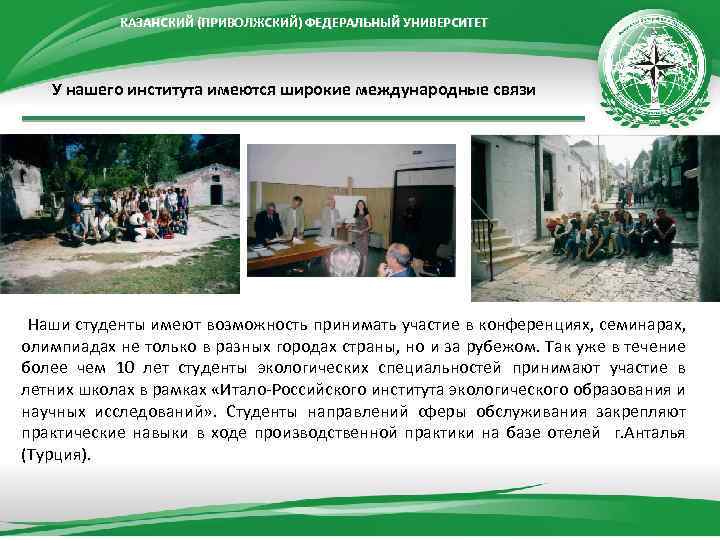 КАЗАНСКИЙ (ПРИВОЛЖСКИЙ) ФЕДЕРАЛЬНЫЙ УНИВЕРСИТЕТ

У нашего института имеются широкие международные связи

Наши студенты имеют возможность принимать участие в конференциях, семинарах, олимпиадах не только в разных городах страны, но и за рубежом. Так уже в течение более чем 10 лет студенты экологических специальностей принимают участие в летних школах в рамках «Итало-Российского института экологического образования и научных исследований». Студенты направлений сферы обслуживания закрепляют практические навыки в ходе производственной практики на базе отелей г.Анталья (Турция).